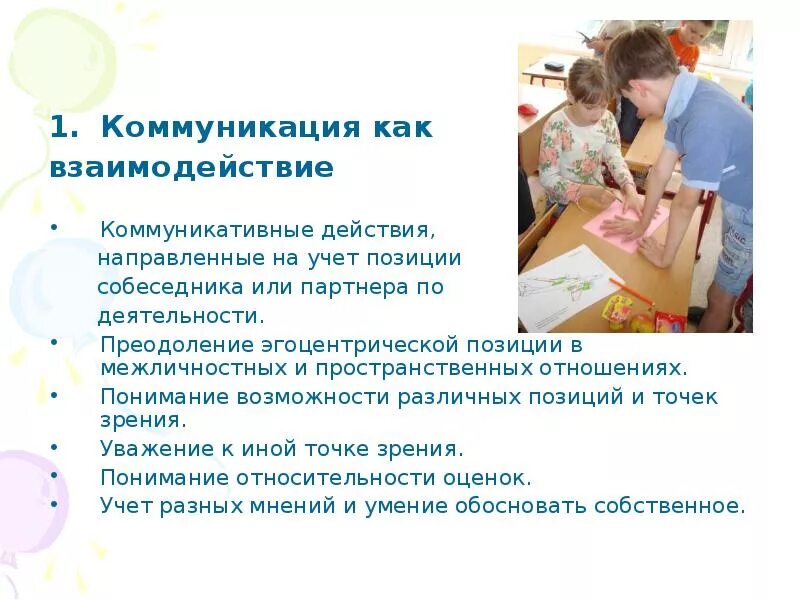 1. Коммуникация как взаимодействие

• Коммуникативные действия, направленные на учет позиции собеседника или партнера по деятельности.
• Преодоление эгоцентрической позиции в межличностных и пространственных отношениях.
• Понимание возможности различных позиций и точек зрения.
• Уважение к иной точке зрения.
• Понимание относительности оценок.
• Учет разных мнений и умение обосновать собственное.